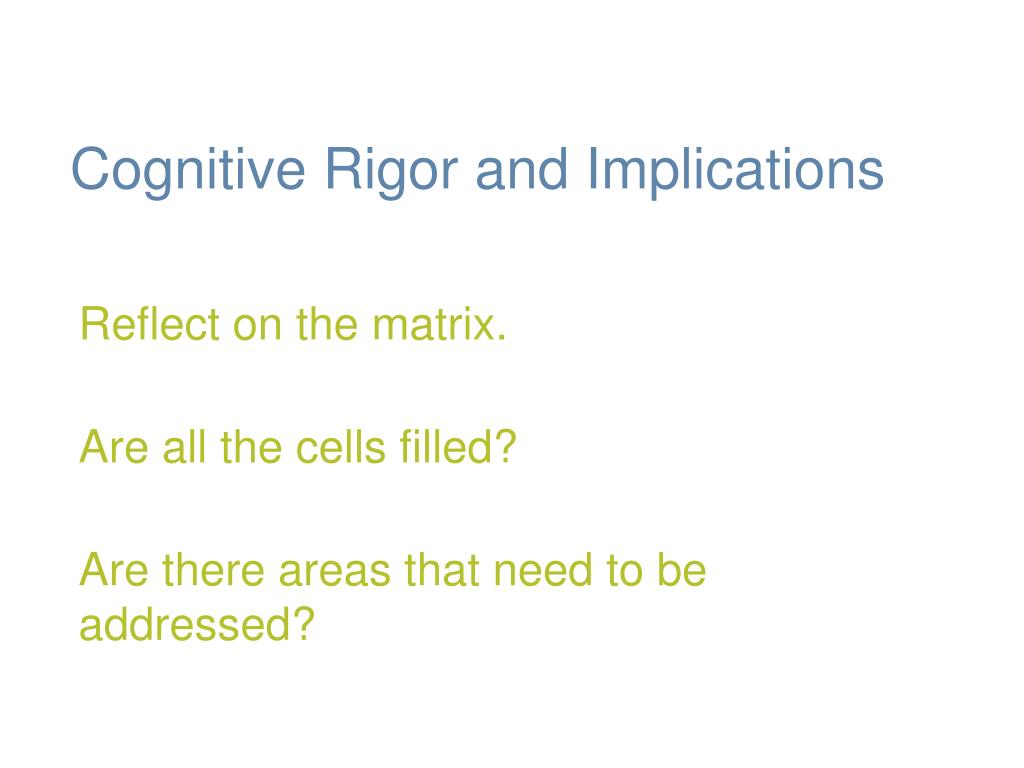 Cognitive Rigor and Implications

Reflect on the matrix.

Are all the cells filled?

Are there areas that need to be addressed?